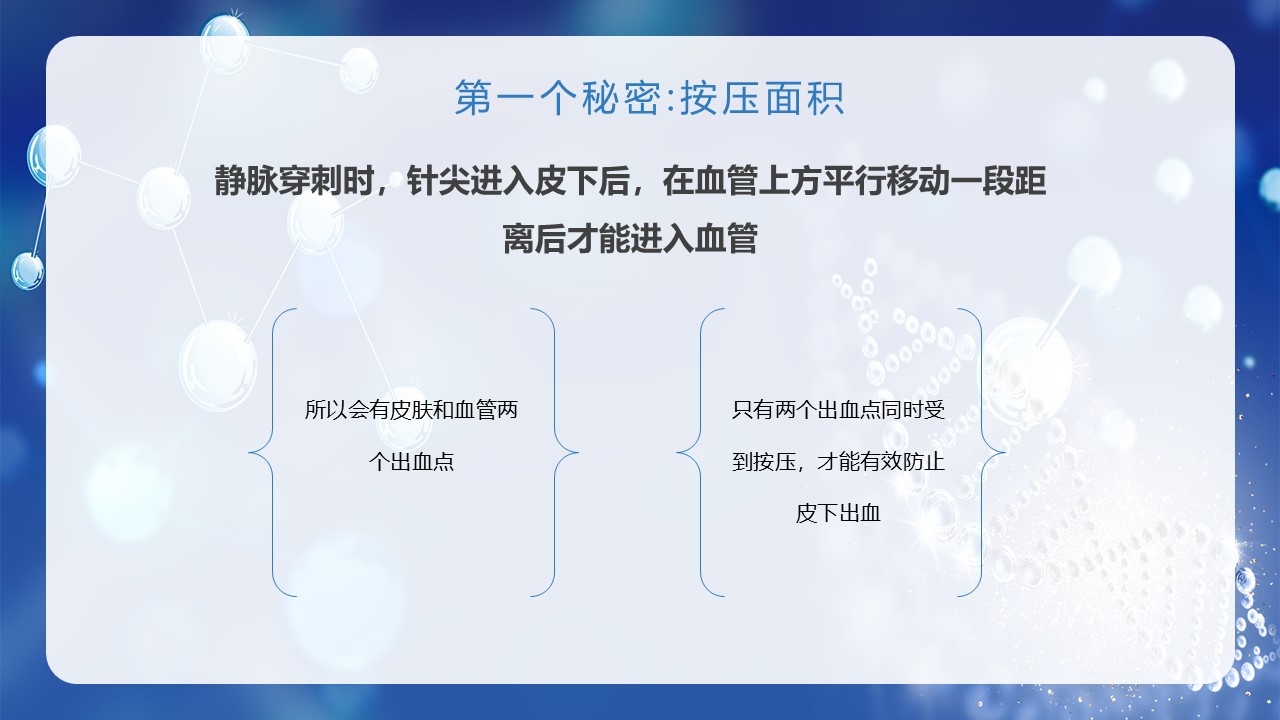 第一个秘密:按压面积

静脉穿刺时，针尖进入皮下后，在血管上方平行移动一段距离后才能进入血管

所以会有皮肤和血管两个出血点

只有两个出血点同时受到按压，才能有效防止皮下出血